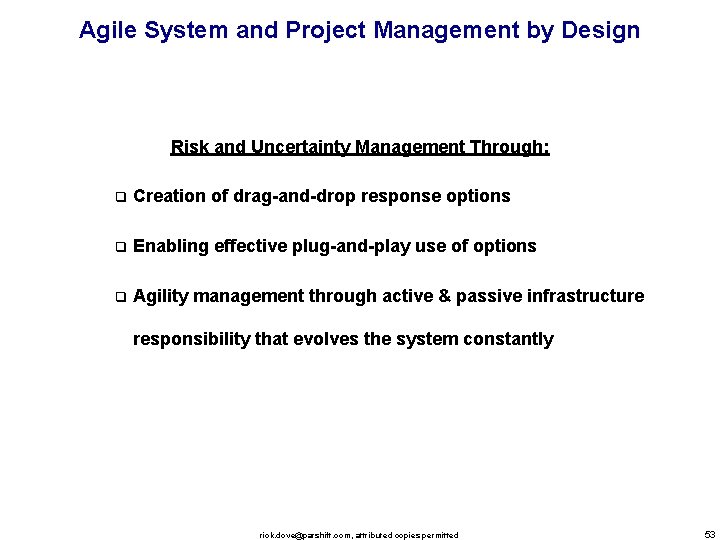 Agile System and Project Management by Design

Risk and Uncertainty Management Through:

❑ Creation of drag-and-drop response options

❑ Enabling effective plug-and-play use of options

❑ Agility management through active & passive infrastructure responsibility that evolves the system constantly

rick.dove@parshift.com, attributed copies permitted

53